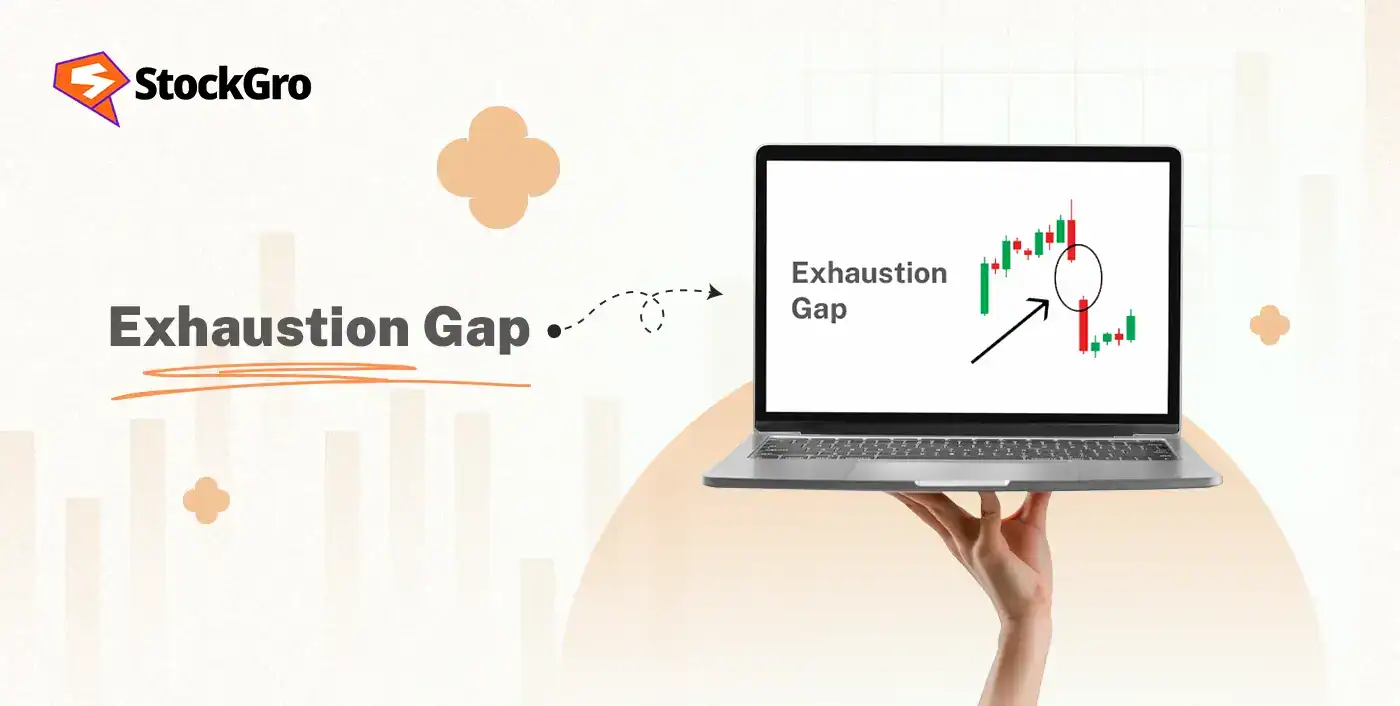 StockGro

Exhaustion Gap

Exhaustion Gap